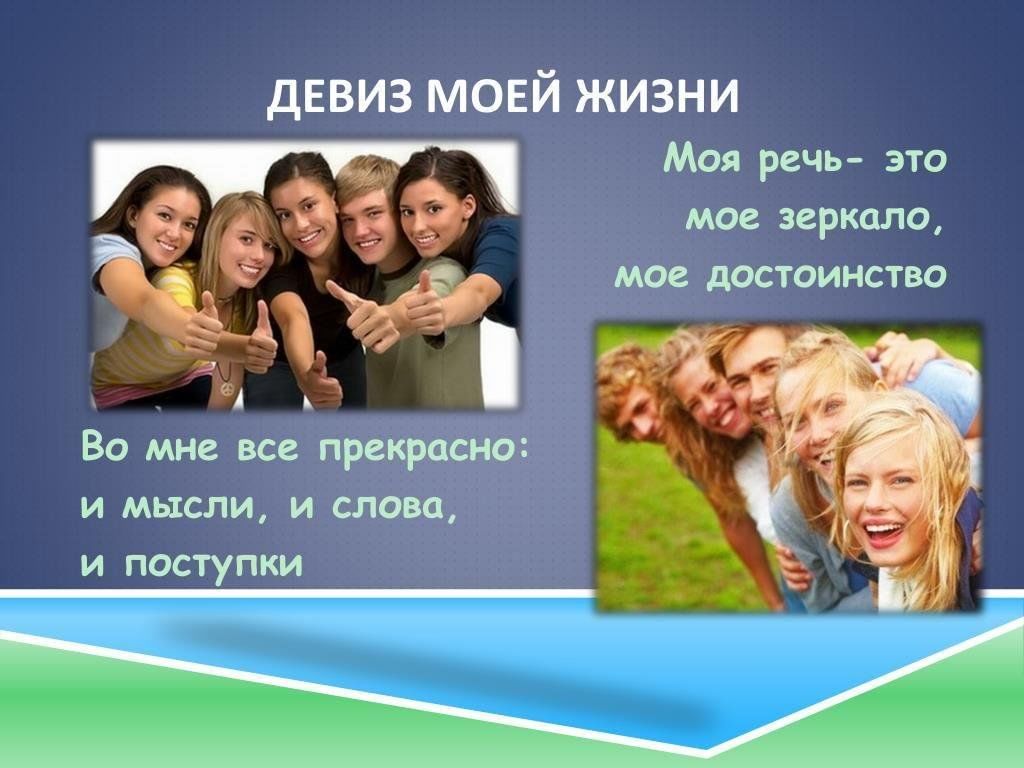 ДЕВИЗ МОЕЙ ЖИЗНИ

Моя речь- это мое зеркало, мое достоинство

Во мне все прекрасно: и мысли, и слова, и поступки